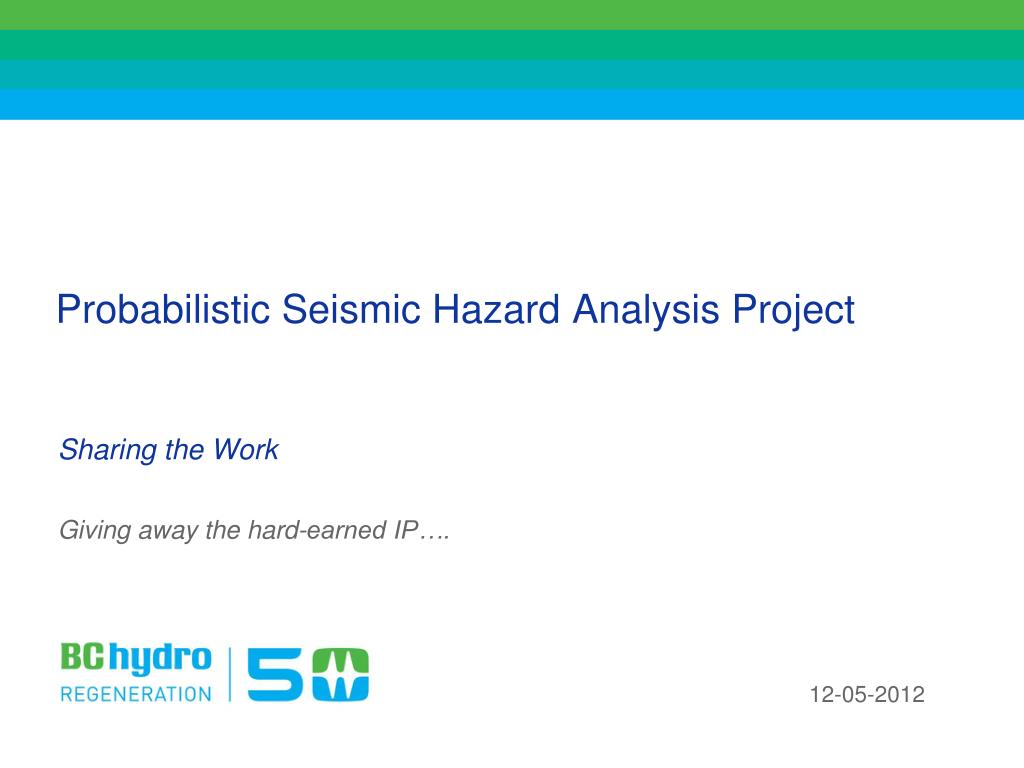 Probabilistic Seismic Hazard Analysis Project

Sharing the Work

Giving away the hard-earned IP….

BC hydro
REGENERATION

50

12-05-2012